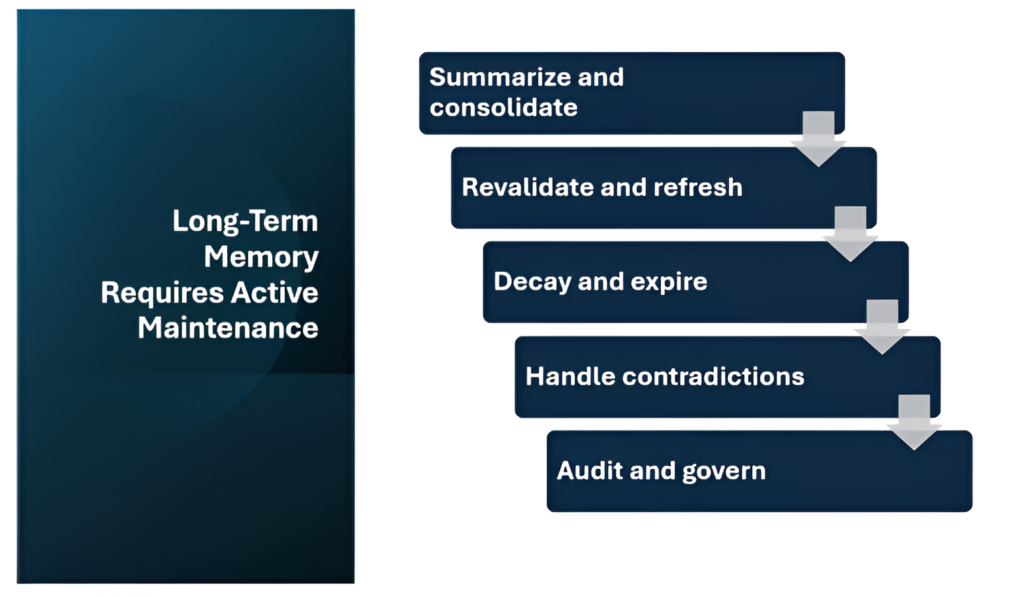 Long-Term Memory Requires Active Maintenance

Summarize and consolidate

Revalidate and refresh

Decay and expire

Handle contradictions

Audit and govern